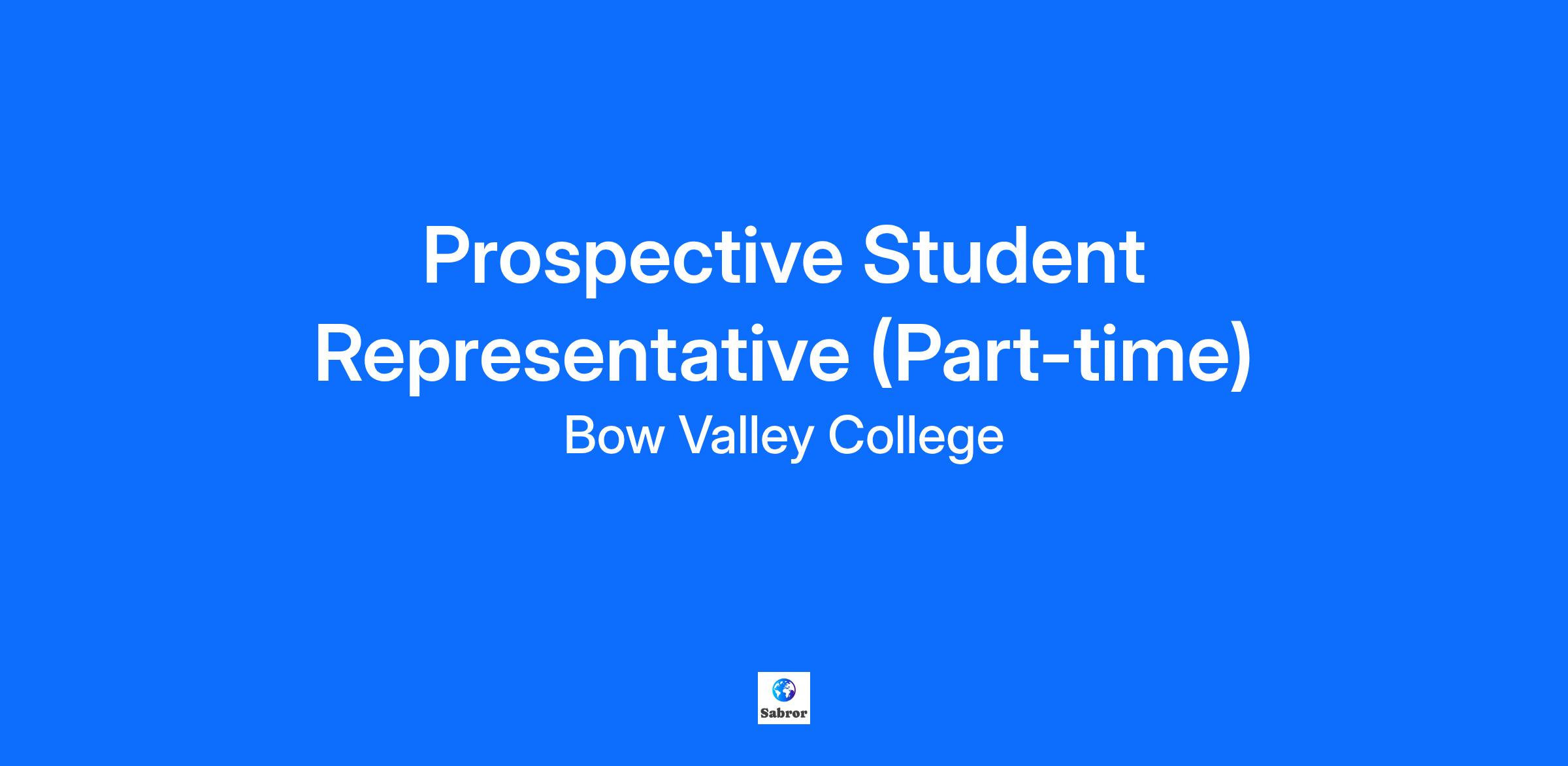 Prospective Student Representative (Part-time)

Bow Valley College

Sabror